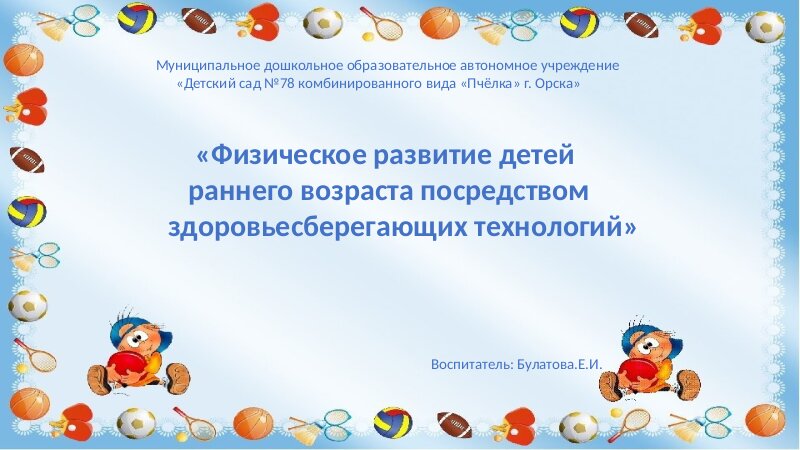 Муниципальное дошкольное образовательное автономное учреждение «Детский сад №78 комбинированного вида «Пчёлка» г. Орска»

«Физическое развитие детей раннего возраста посредством здоровьесберегающих технологий»

Воспитатель: Булатова.Е.И.